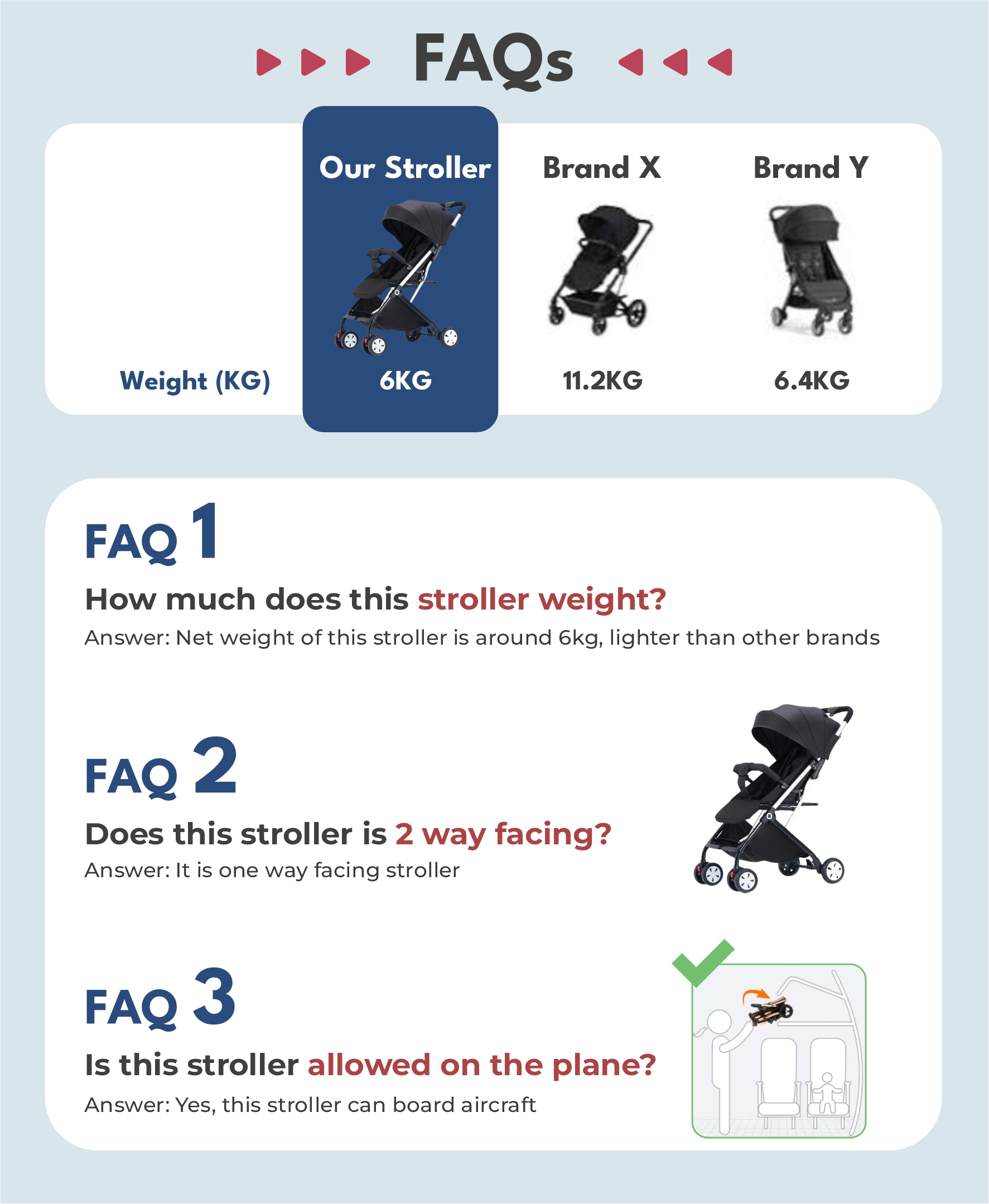 FAQs

| | Our Stroller | Brand X | Brand Y |
|---|---|---|---|
| Weight (KG) | 6KG | 11.2KG | 6.4KG |

FAQ 1
How much does this stroller weight?
Answer: Net weight of this stroller is around 6kg, lighter than other brands

FAQ 2
Does this stroller is 2 way facing?
Answer: It is one way facing stroller

FAQ 3
Is this stroller allowed on the plane?
Answer: Yes, this stroller can board aircraft